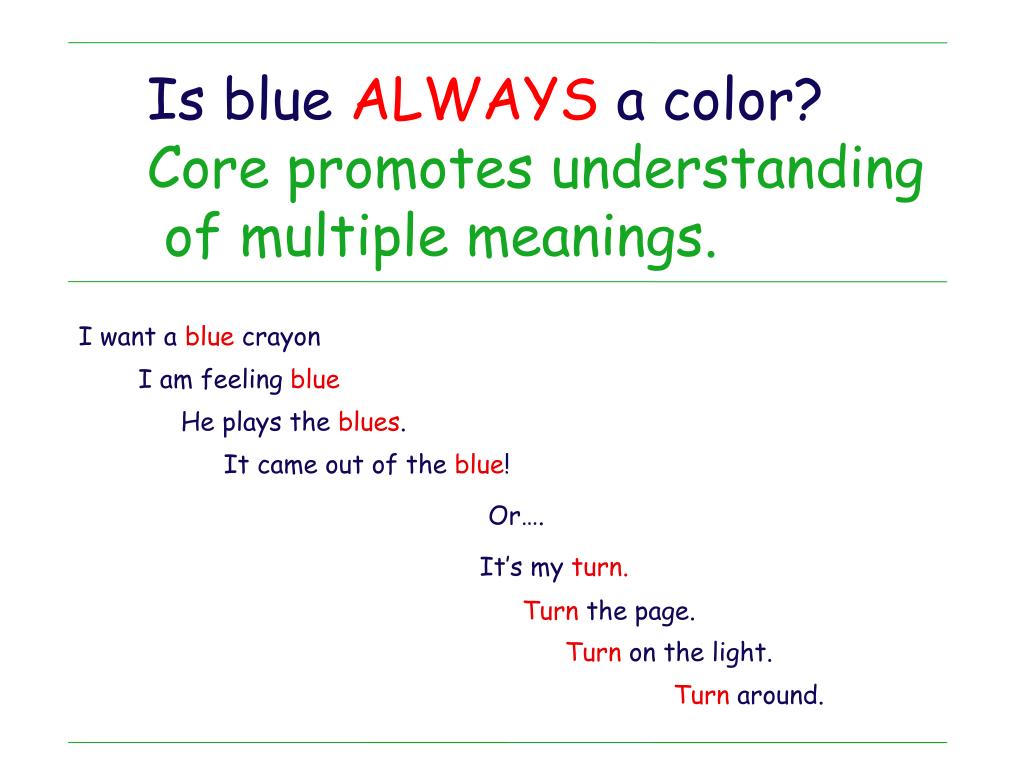 Is blue ALWAYS a color?
Core promotes understanding of multiple meanings.

I want a blue crayon

I am feeling blue

He plays the blues.

It came out of the blue!

Or….

It’s my turn.

Turn the page.

Turn on the light.

Turn around.